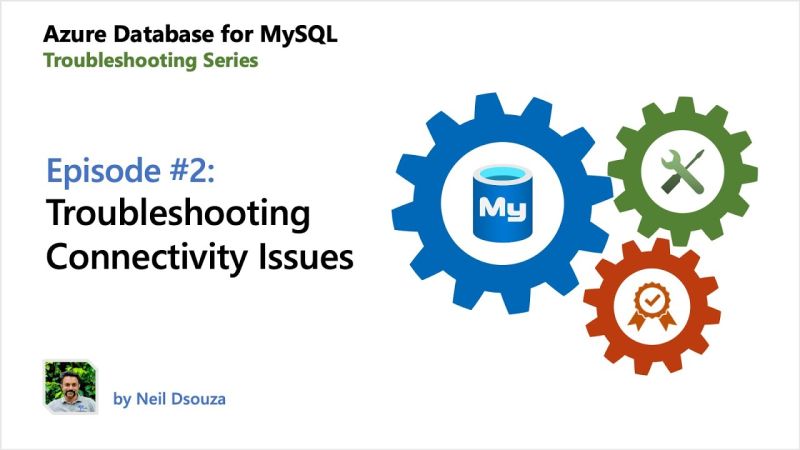 Azure Database for MySQL
Troubleshooting Series

Episode #2:
Troubleshooting Connectivity Issues

My

by Neil Dsouza